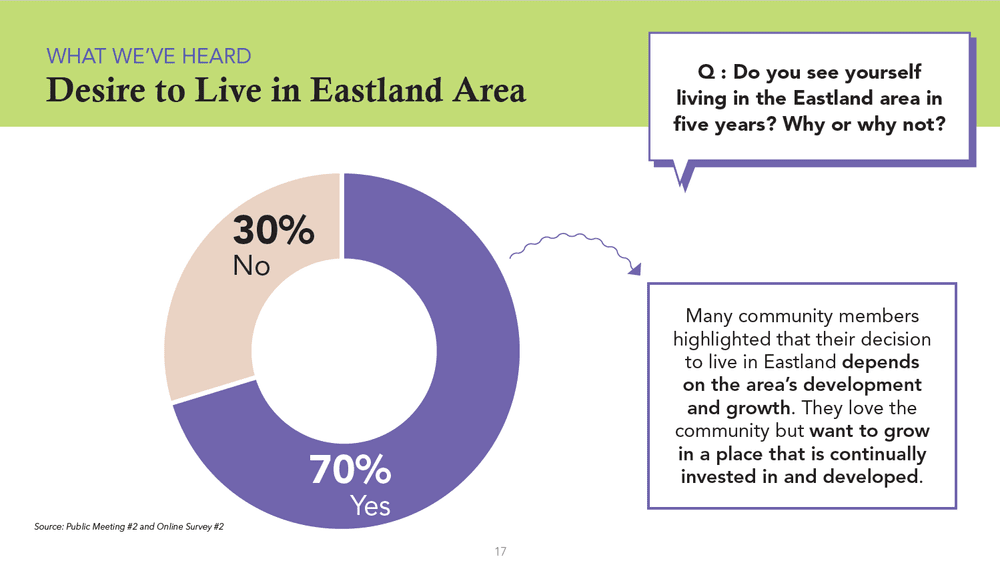 WHAT WE'VE HEARD
Desire to Live in Eastland Area

Q : Do you see yourself living in the Eastland area in five years? Why or why not?

30%
No

70%
Yes

Many community members highlighted that their decision to live in Eastland depends on the area's development and growth. They love the community but want to grow in a place that is continually invested in and developed.

Source: Public Meeting #2 and Online Survey #2

17